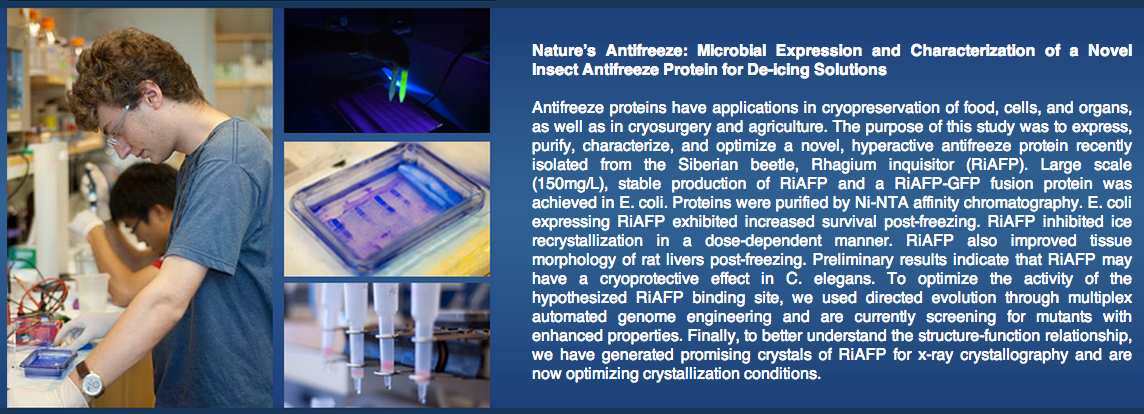 Nature's Antifreeze: Microbial Expression and Characterization of a Novel Insect Antifreeze Protein for De-icing Solutions

Antifreeze proteins have applications in cryopreservation of food, cells, and organs, as well as in cryosurgery and agriculture. The purpose of this study was to express, purify, characterize, and optimize a novel, hyperactive antifreeze protein recently isolated from the Siberian beetle, Rhagium inquisitor (RiAFP). Large scale (150mg/L), stable production of RiAFP and a RiAFP-GFP fusion protein was achieved in E. coli. Proteins were purified by Ni-NTA affinity chromatography. E. coli expressing RiAFP exhibited increased survival post-freezing. RiAFP inhibited ice recrystallization in a dose-dependent manner. RiAFP also improved tissue morphology of rat livers post-freezing. Preliminary results indicate that RiAFP may have a cryoprotective effect in C. elegans. To optimize the activity of the hypothesized RiAFP binding site, we used directed evolution through multiplex automated genome engineering and are currently screening for mutants with enhanced properties. Finally, to better understand the structure-function relationship, we have generated promising crystals of RiAFP for x-ray crystallography and are now optimizing crystallization conditions.